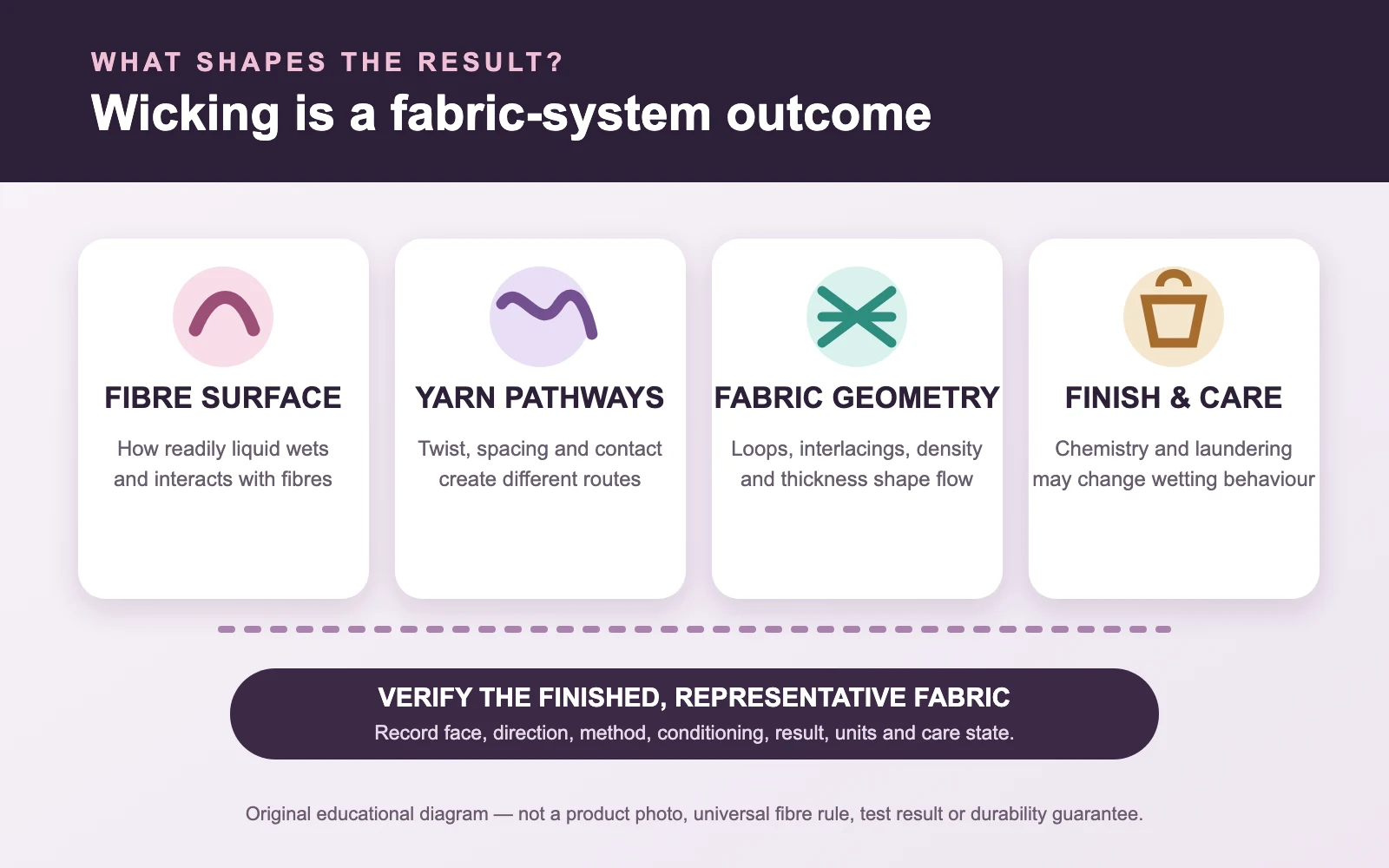 WHAT SHAPES THE RESULT?

Wicking is a fabric-system outcome

FIBRE SURFACE

How readily liquid wets and interacts with fibres

YARN PATHWAYS

Twist, spacing and contact create different routes

FABRIC GEOMETRY

Loops, interlacings, density and thickness shape flow

FINISH & CARE

Chemistry and laundering may change wetting behaviour

VERIFY THE FINISHED, REPRESENTATIVE FABRIC

Record face, direction, method, conditioning, result, units and care state.

Original educational diagram — not a product photo, universal fibre rule, test result or durability guarantee.